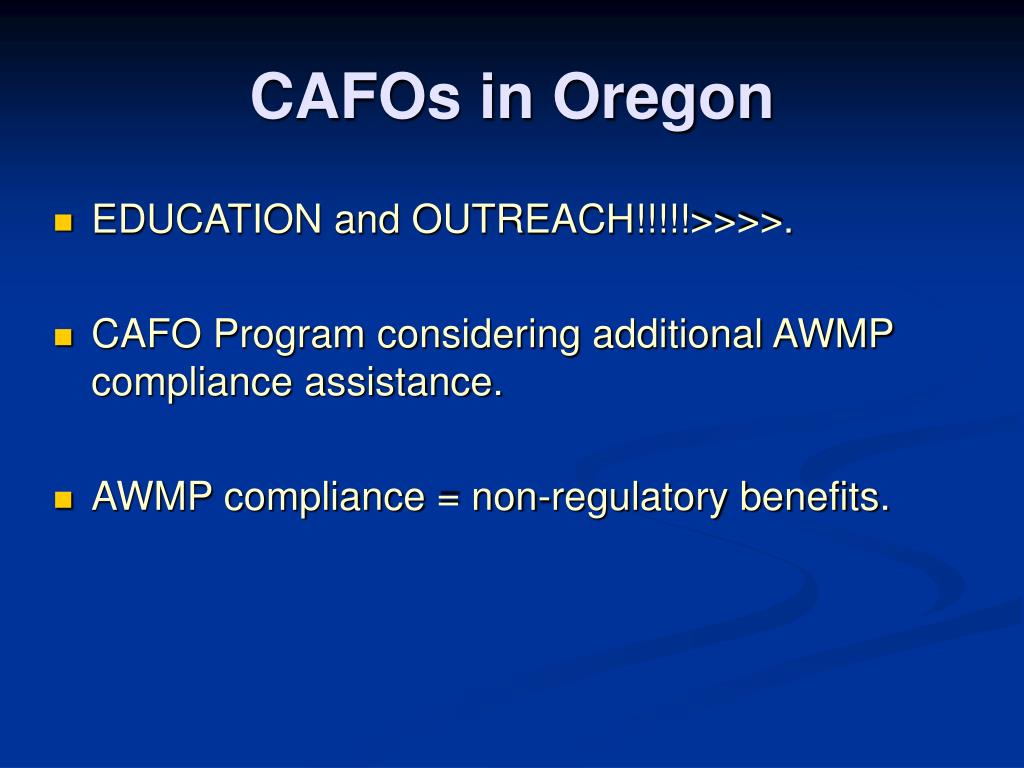 CAFOs in Oregon

- EDUCATION and OUTREACH!!!!!>>>>.

- CAFO Program considering additional AWMP compliance assistance.

- AWMP compliance = non-regulatory benefits.